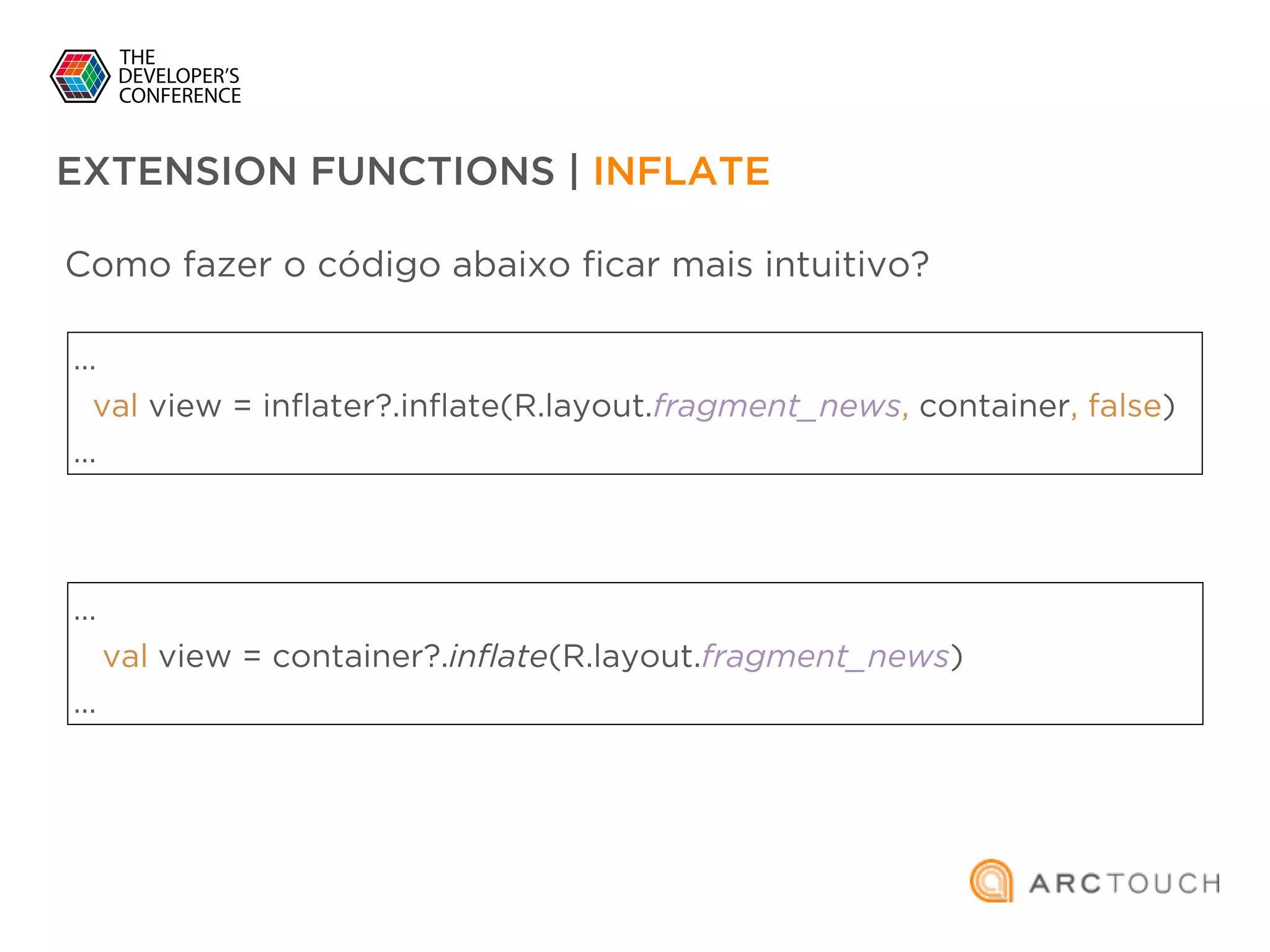 THE DEVELOPER'S CONFERENCE

EXTENSION FUNCTIONS | INFLATE

Como fazer o código abaixo ficar mais intuitivo?

...
val view = inflater?.inflate(R.layout.fragment_news, container, false)
...

...
val view = container?.inflate(R.layout.fragment_news)
...

ARCTOUCH